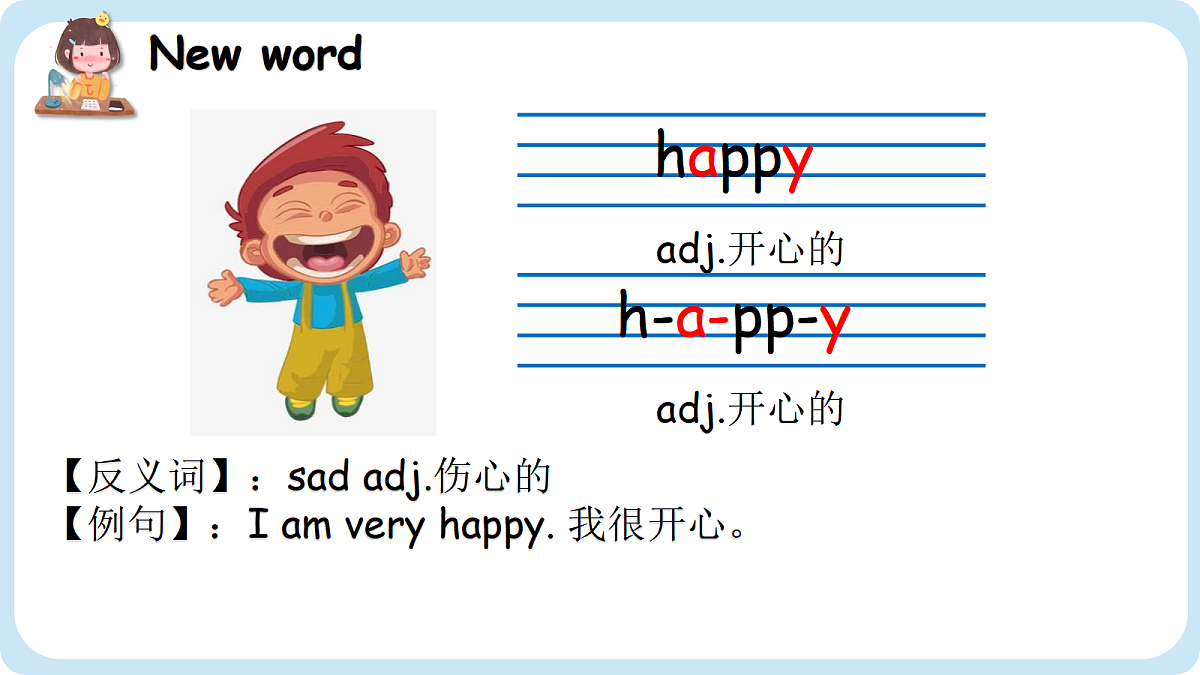 New word

happy

adj.开心的

h-a-pp-y

adj.开心的

【反义词】：sad adj.伤心的
【例句】：I am very happy. 我很开心。